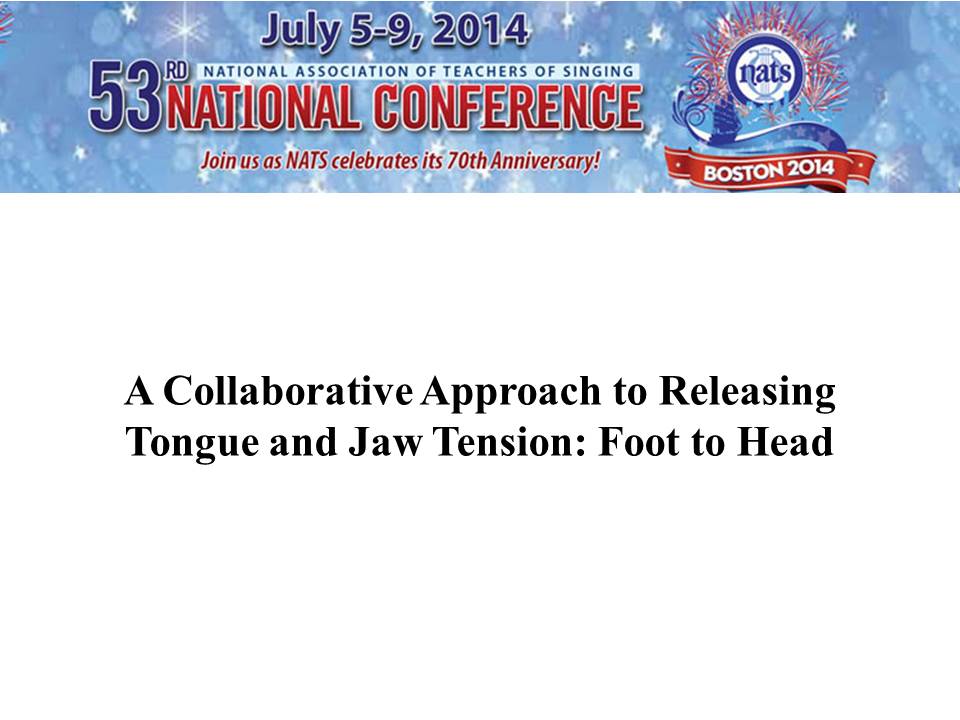 July 5-9, 2014

53RD NATIONAL ASSOCIATION OF TEACHERS OF SINGING
NATIONAL CONFERENCE

Join us as NATS celebrates its 70th Anniversary!

nats

BOSTON 2014

A Collaborative Approach to Releasing Tongue and Jaw Tension: Foot to Head